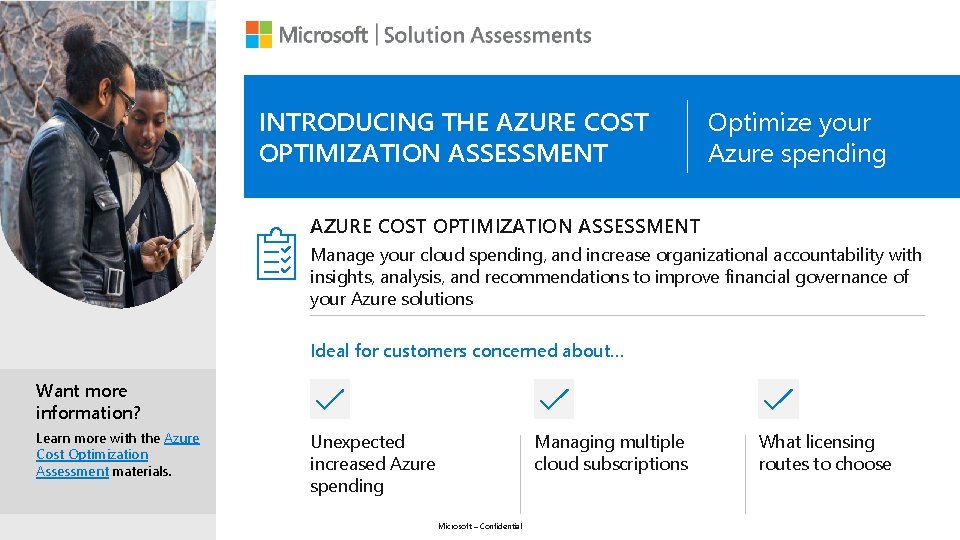 Microsoft | Solution Assessments

INTRODUCING THE AZURE COST OPTIMIZATION ASSESSMENT

Optimize your Azure spending

AZURE COST OPTIMIZATION ASSESSMENT

Manage your cloud spending, and increase organizational accountability with insights, analysis, and recommendations to improve financial governance of your Azure solutions

Ideal for customers concerned about…

Unexpected increased Azure spending

Managing multiple cloud subscriptions

What licensing routes to choose

Want more information?

Learn more with the Azure Cost Optimization Assessment materials.

Microsoft – Confidential